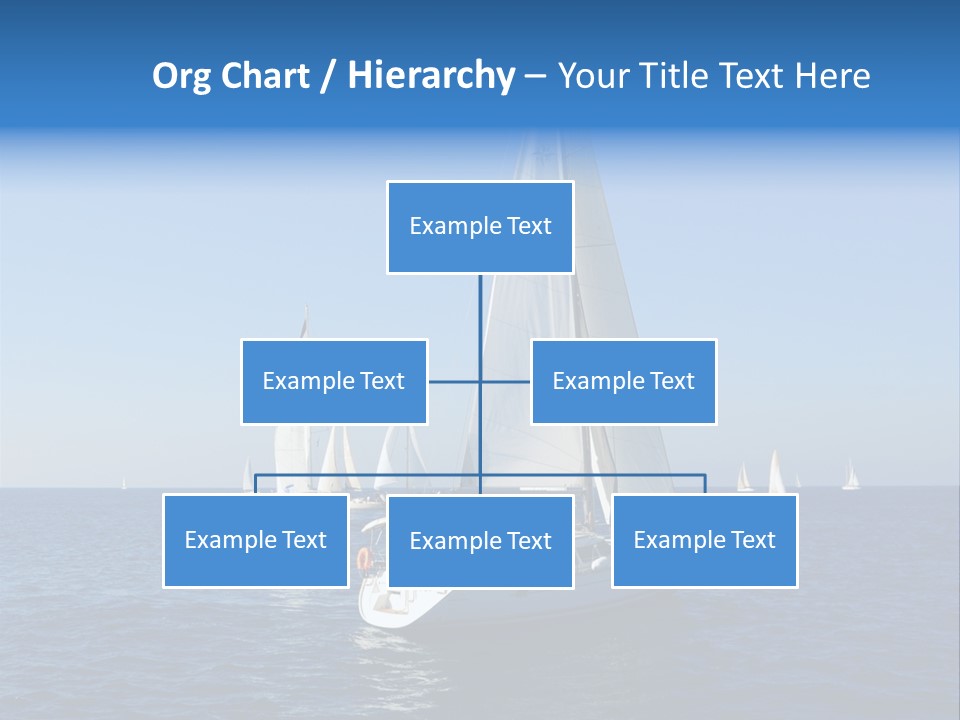 Org Chart / Hierarchy – Your Title Text Here

Example Text

Example Text

Example Text

Example Text

Example Text

Example Text